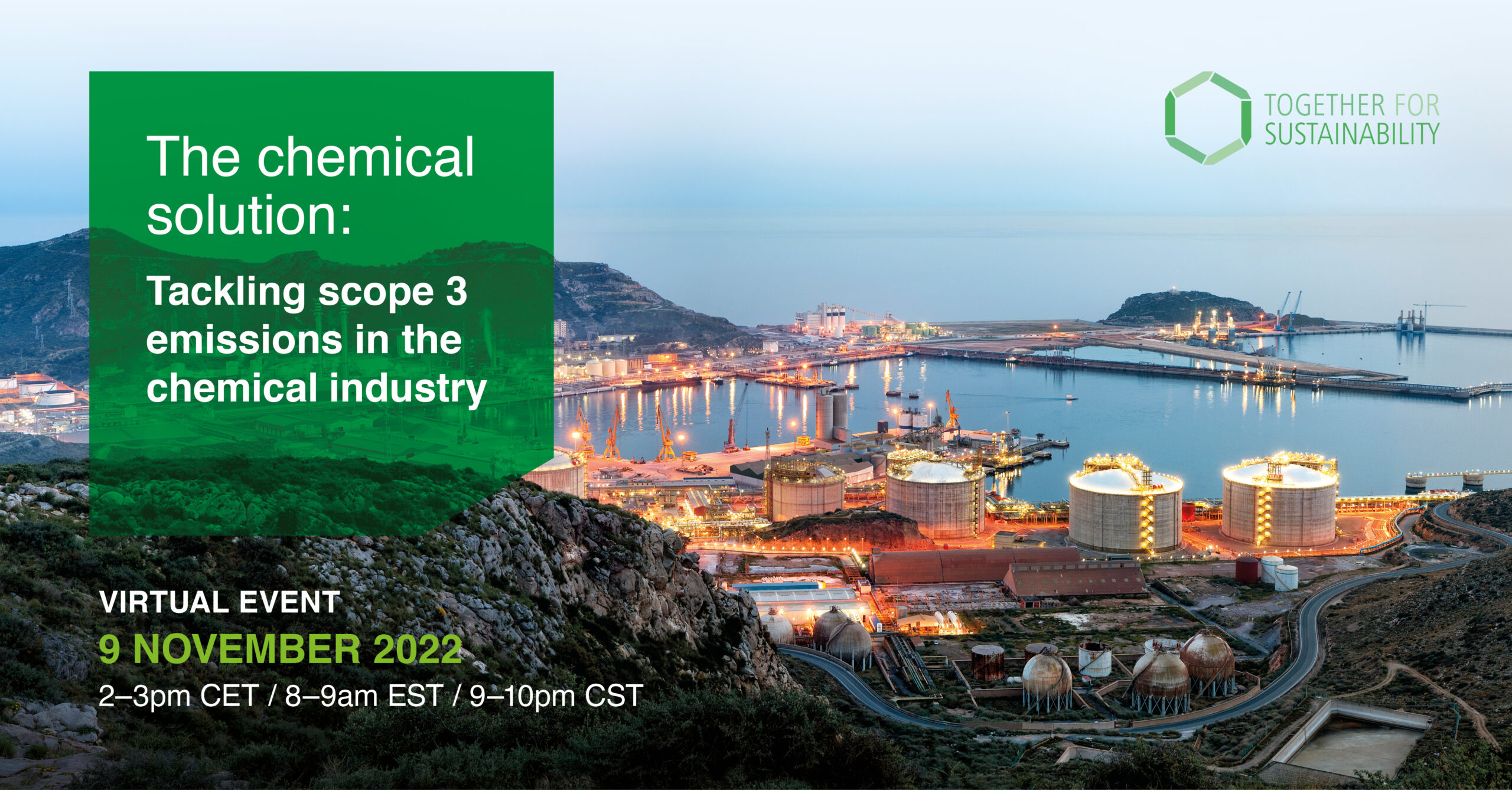 The chemical solution:

Tackling scope 3 emissions in the chemical industry

TOGETHER FOR SUSTAINABILITY

VIRTUAL EVENT
9 NOVEMBER 2022
2–3pm CET / 8–9am EST / 9–10pm CST